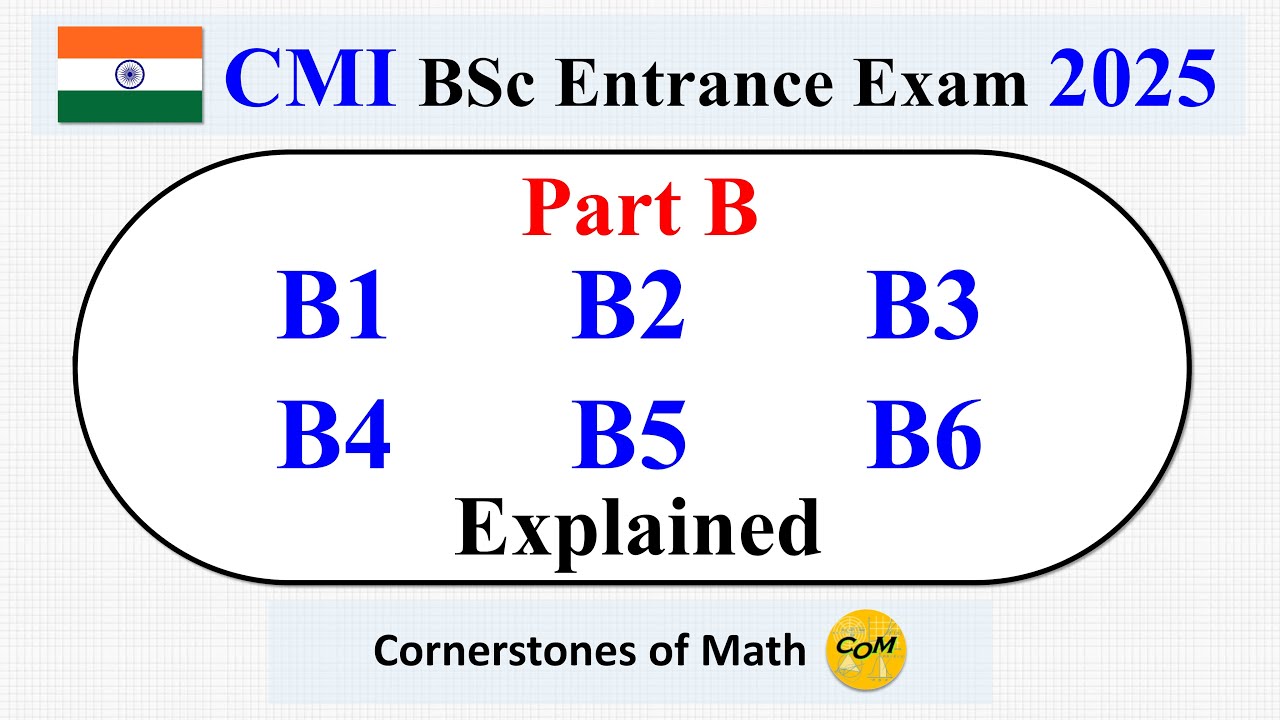 CMI BSc Entrance Exam 2025

Part B

B1 B2 B3

B4 B5 B6

Explained

Cornerstones of Math

CoM